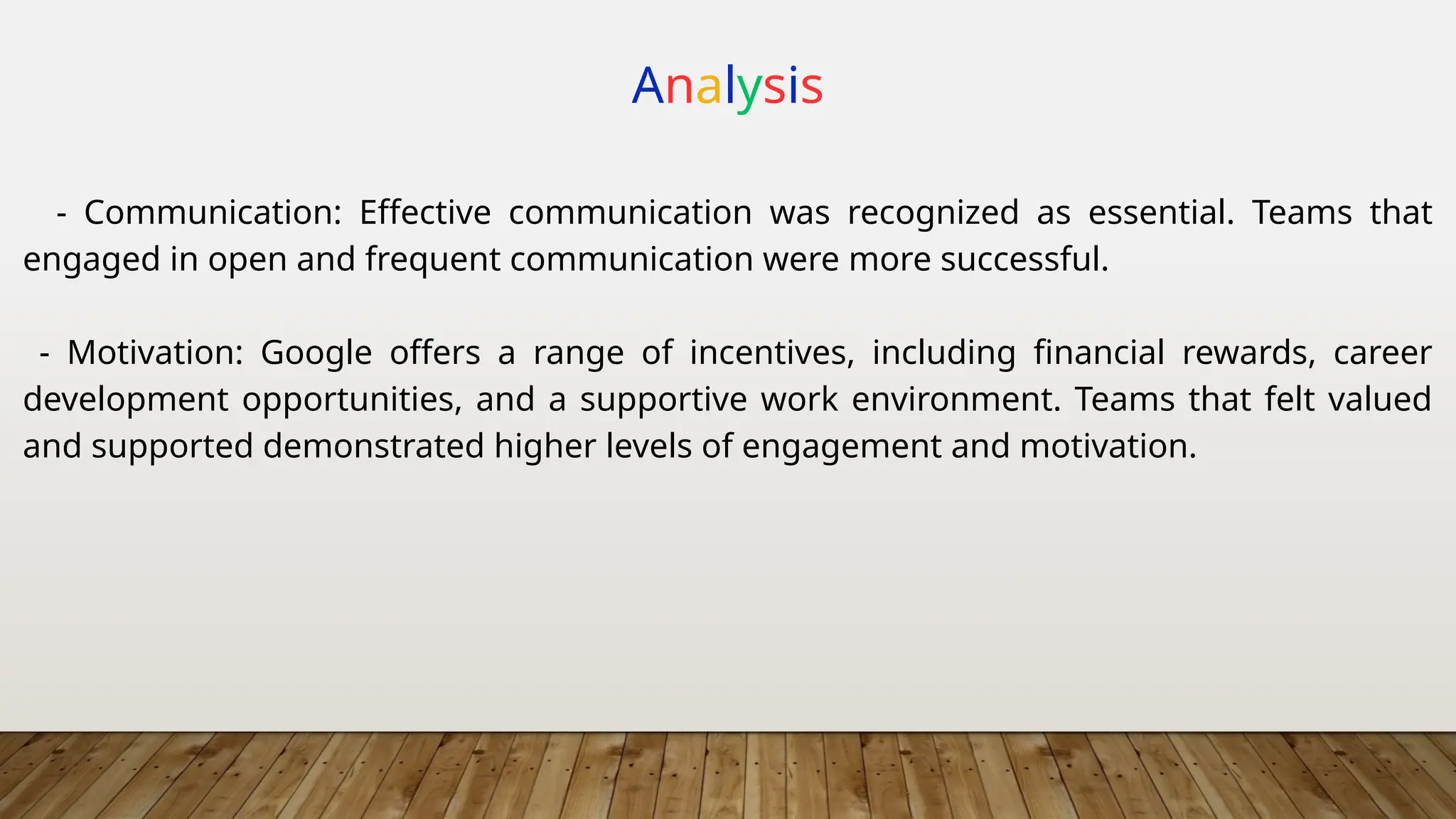 Analysis

- Communication: Effective communication was recognized as essential. Teams that engaged in open and frequent communication were more successful.

- Motivation: Google offers a range of incentives, including financial rewards, career development opportunities, and a supportive work environment. Teams that felt valued and supported demonstrated higher levels of engagement and motivation.